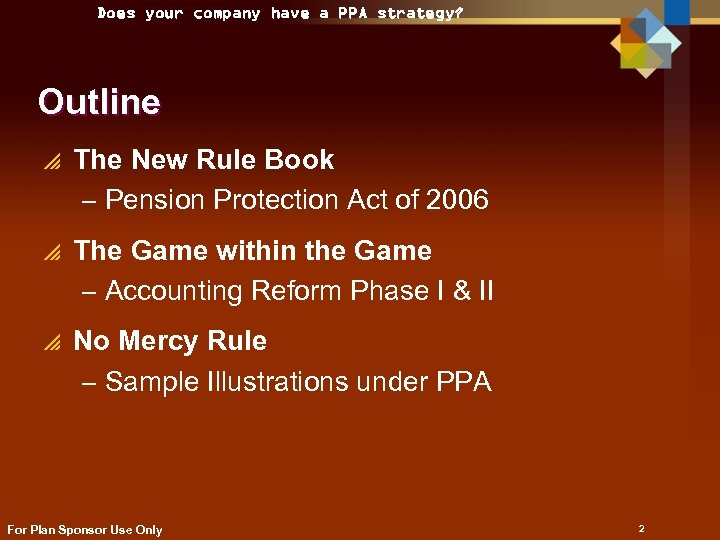 Does your company have a PPA strategy?

Outline

The New Rule Book
– Pension Protection Act of 2006

The Game within the Game
– Accounting Reform Phase I & II

No Mercy Rule
– Sample Illustrations under PPA

For Plan Sponsor Use Only

2